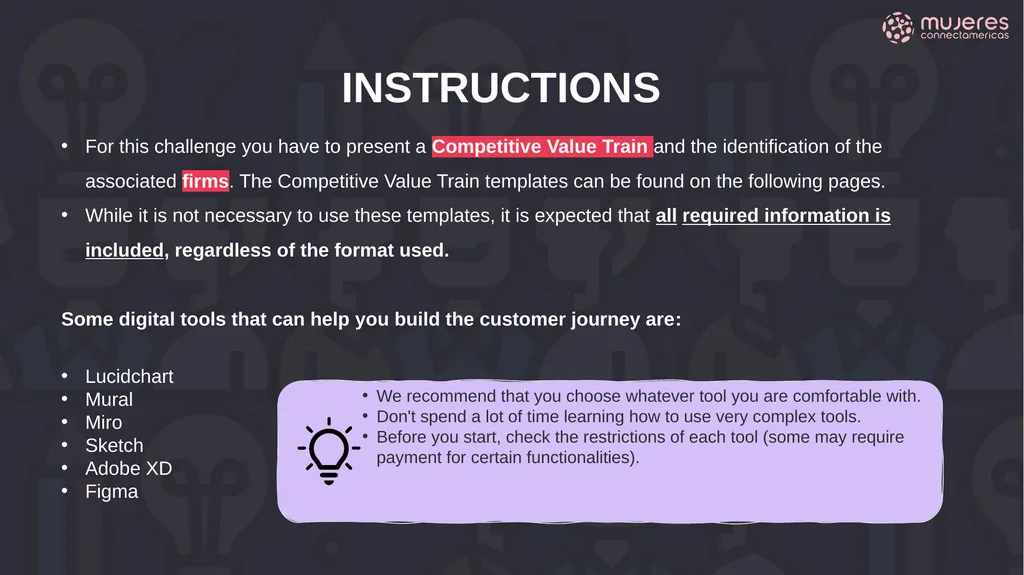 mujeres
connectamericas

INSTRUCTIONS

• For this challenge you have to present a Competitive Value Train and the identification of the associated firms. The Competitive Value Train templates can be found on the following pages.
• While it is not necessary to use these templates, it is expected that all required information is included, regardless of the format used.

Some digital tools that can help you build the customer journey are:

• Lucidchart
• Mural
• Miro
• Sketch
• Adobe XD
• Figma

• We recommend that you choose whatever tool you are comfortable with.
• Don't spend a lot of time learning how to use very complex tools.
• Before you start, check the restrictions of each tool (some may require payment for certain functionalities).